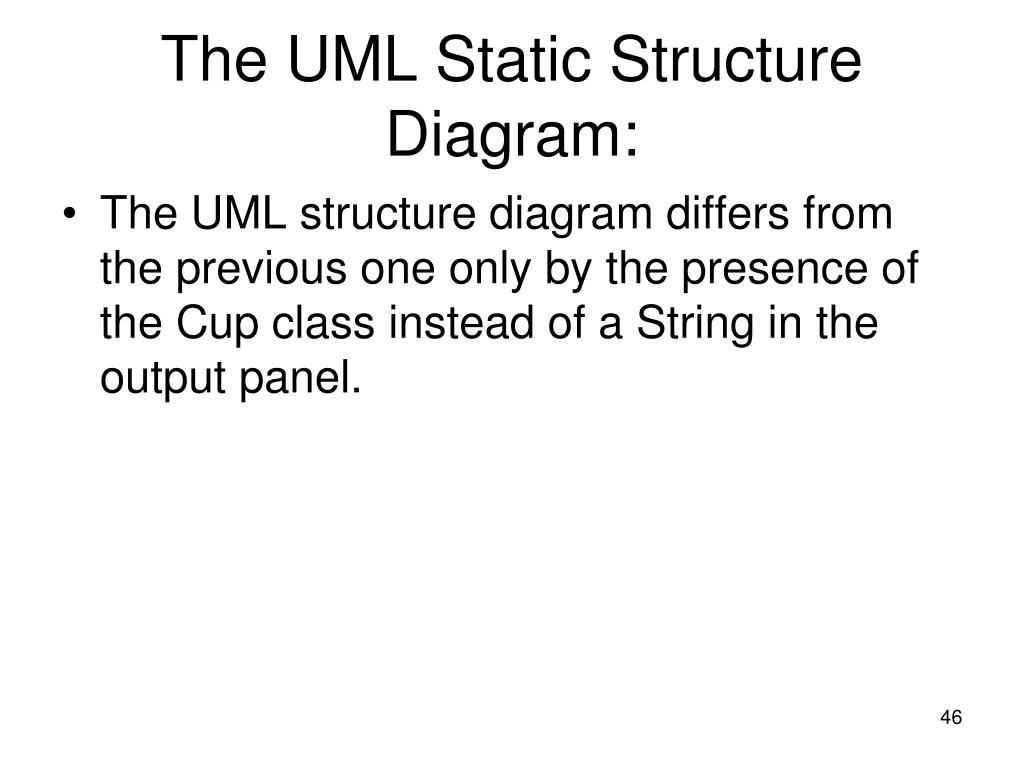 The UML Static Structure Diagram:

• The UML structure diagram differs from the previous one only by the presence of the Cup class instead of a String in the output panel.

46